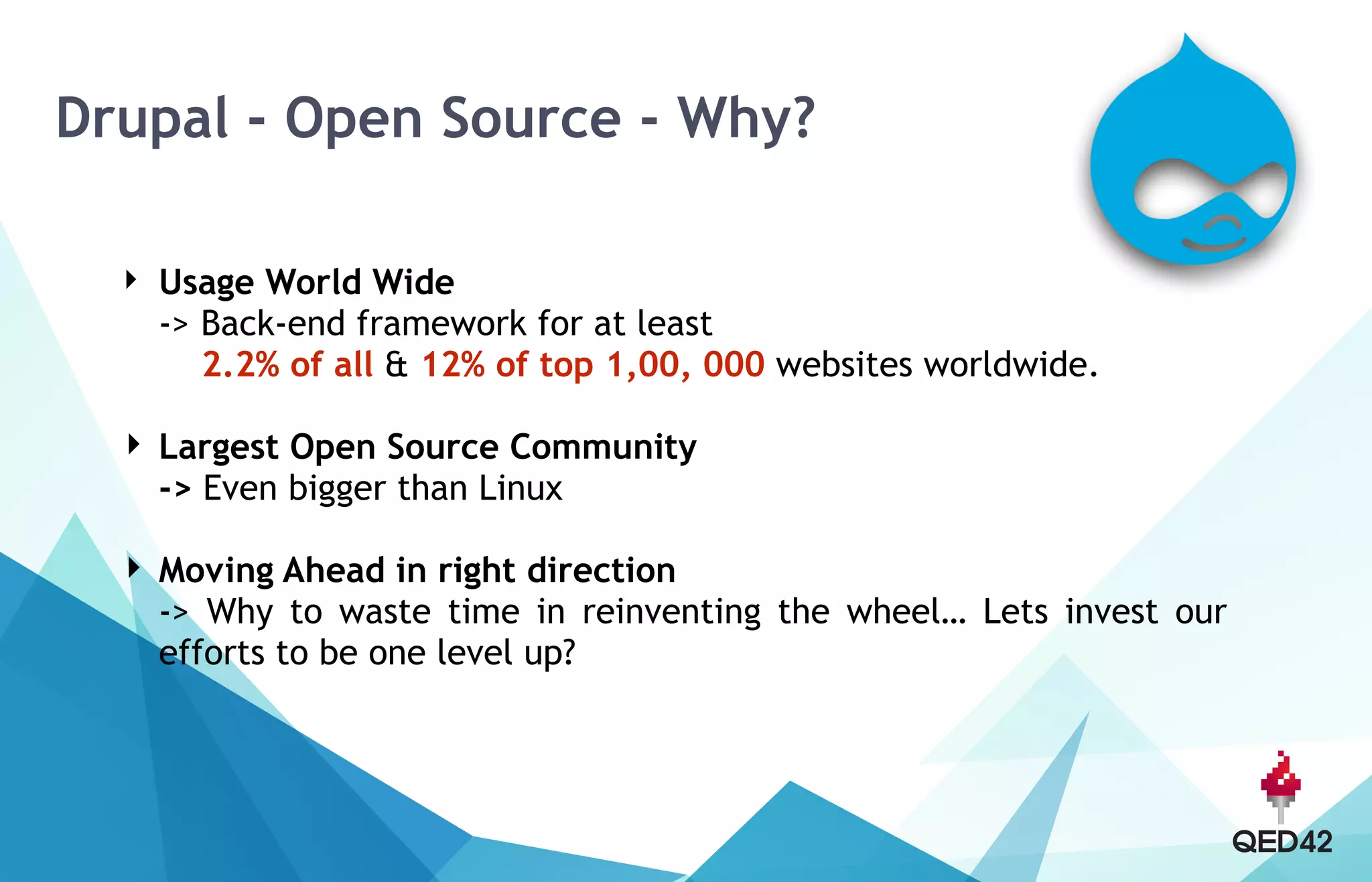 Drupal - Open Source - Why?

Usage World Wide
-> Back-end framework for at least
2.2% of all & 12% of top 1,00, 000 websites worldwide.

Largest Open Source Community
-> Even bigger than Linux

Moving Ahead in right direction
-> Why to waste time in reinventing the wheel... Lets invest our efforts to be one level up?

QED42